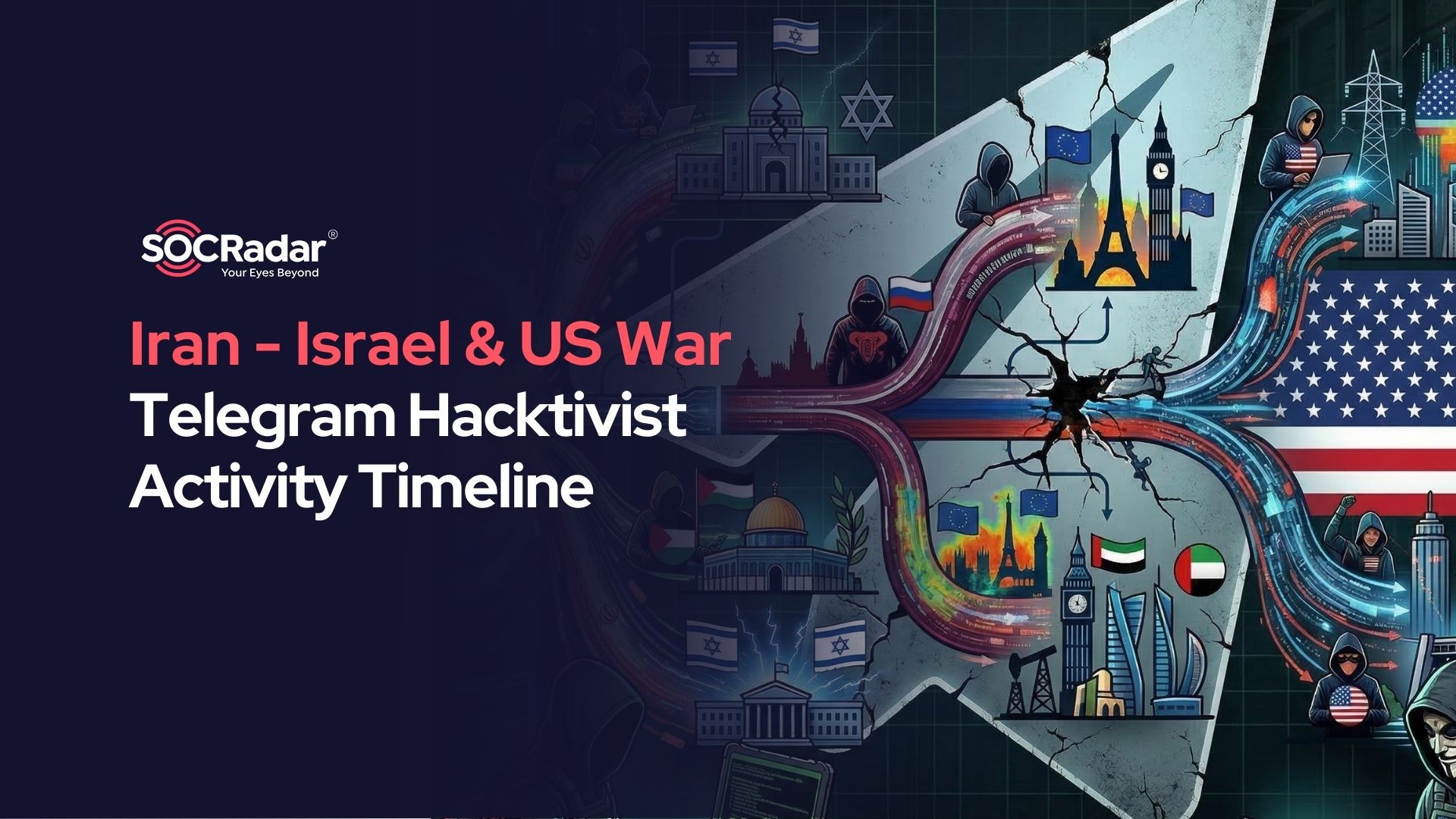 SOCRadar®
Your Eyes Beyond

Iran - Israel & US War
Telegram Hacktivist
Activity Timeline